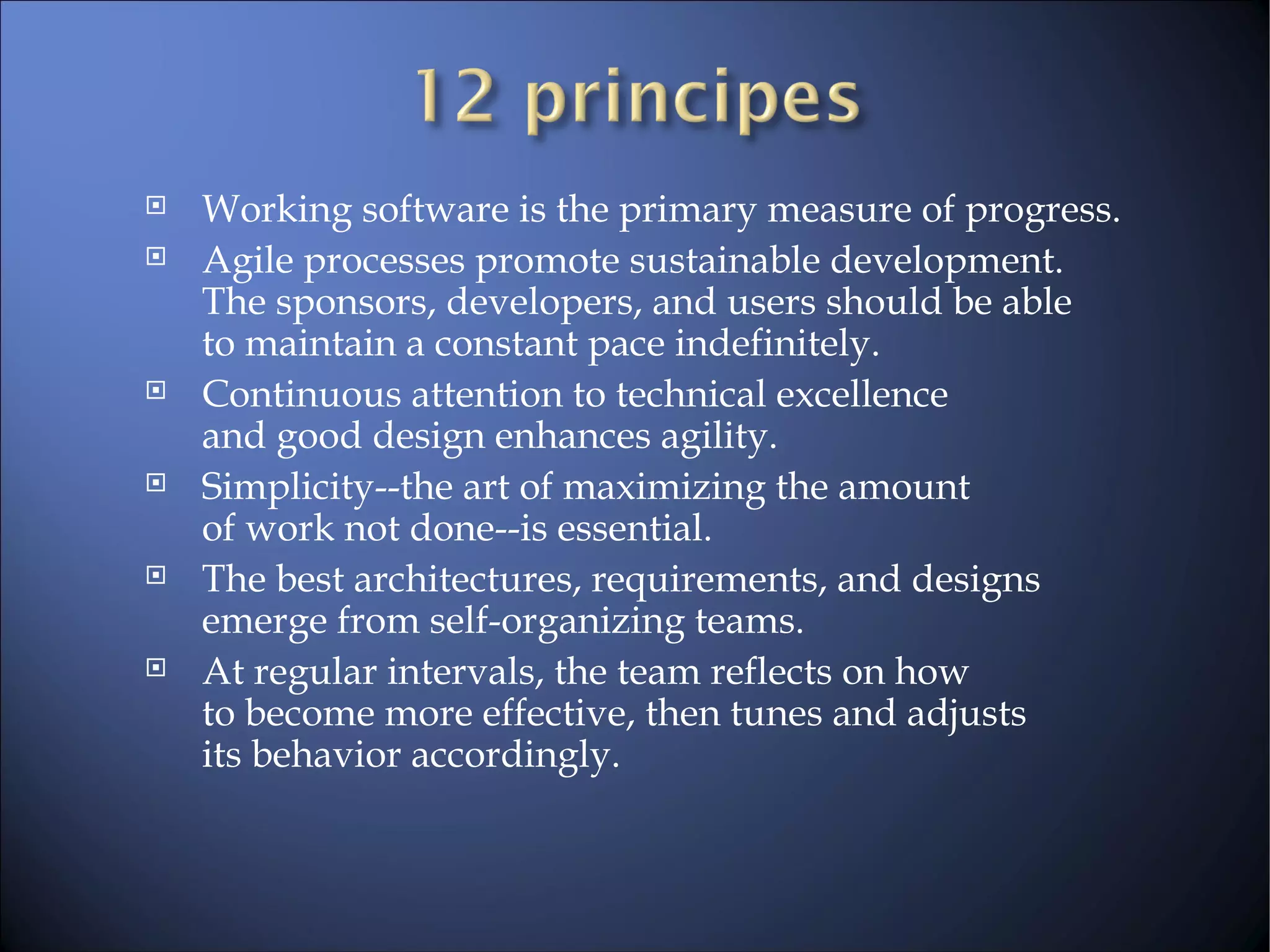 12 principes

- Working software is the primary measure of progress.
- Agile processes promote sustainable development. The sponsors, developers, and users should be able to maintain a constant pace indefinitely.
- Continuous attention to technical excellence and good design enhances agility.
- Simplicity--the art of maximizing the amount of work not done--is essential.
- The best architectures, requirements, and designs emerge from self-organizing teams.
- At regular intervals, the team reflects on how to become more effective, then tunes and adjusts its behavior accordingly.